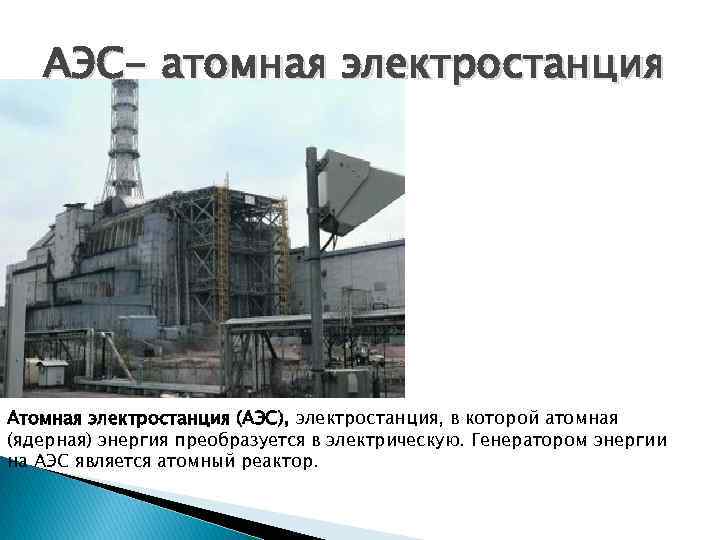 АЭС– атомная электростанция

Атомная электростанция (АЭС), электростанция, в которой атомная (ядерная) энергия преобразуется в электрическую. Генератором энергии на АЭС является атомный реактор.